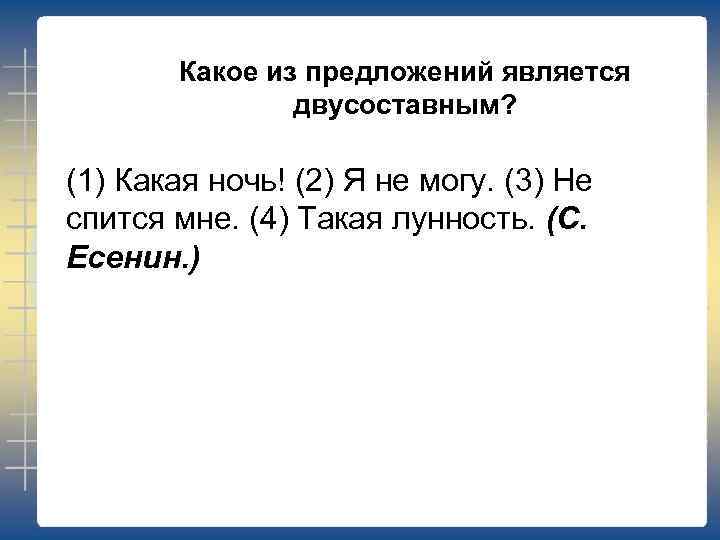 Какое из предложений является двусоставным?

(1) Какая ночь! (2) Я не могу. (3) Не спится мне. (4) Такая лунность. (С. Есенин.)